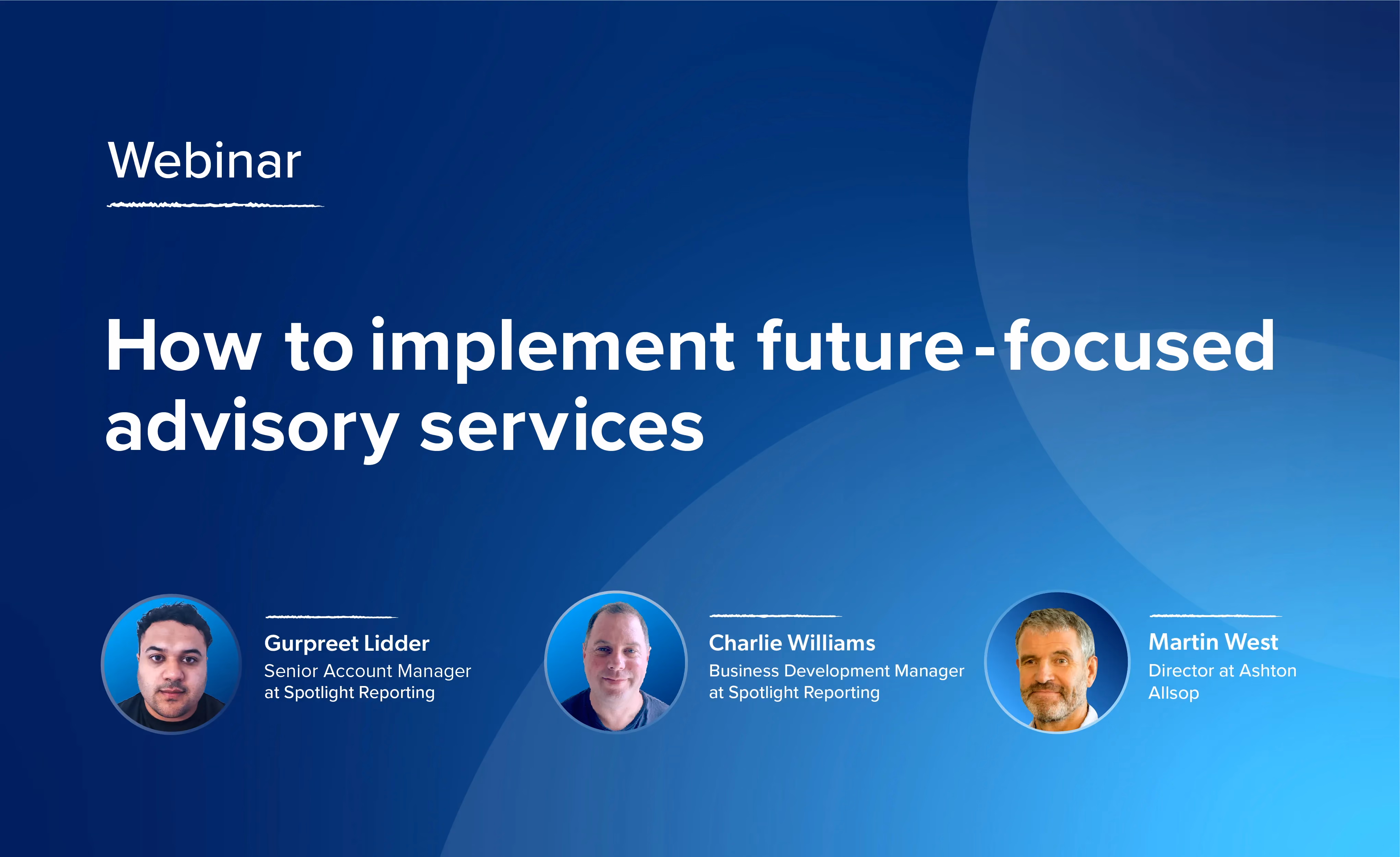 Webinar

How to implement future-focused advisory services

Gurpreet Lidder
Senior Account Manager at Spotlight Reporting

Charlie Williams
Business Development Manager at Spotlight Reporting

Martin West
Director at Ashton Allsop